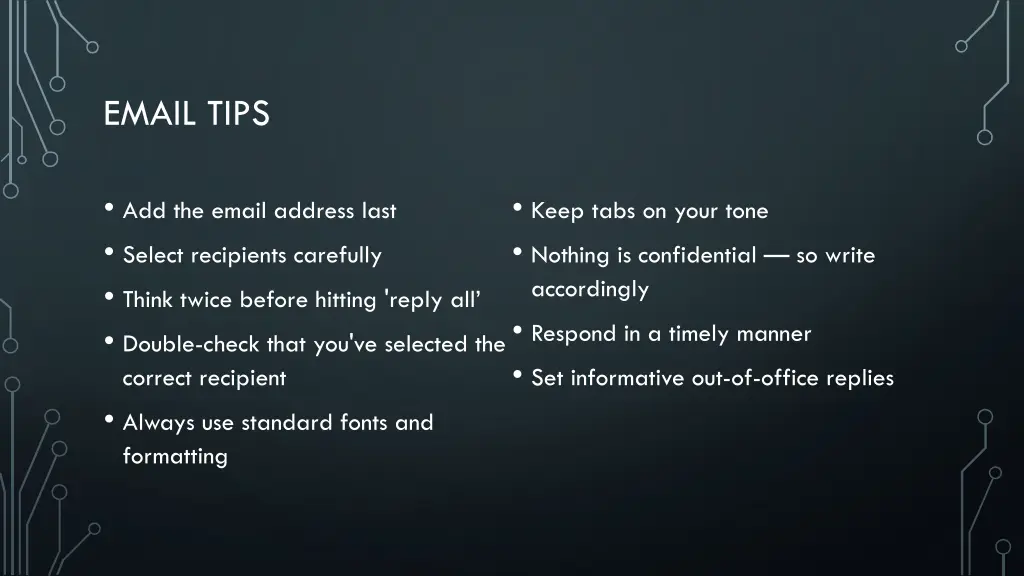 EMAIL TIPS

• Add the email address last
• Select recipients carefully
• Think twice before hitting 'reply all’
• Double-check that you've selected the correct recipient
• Always use standard fonts and formatting

• Keep tabs on your tone
• Nothing is confidential — so write accordingly
• Respond in a timely manner
• Set informative out-of-office replies